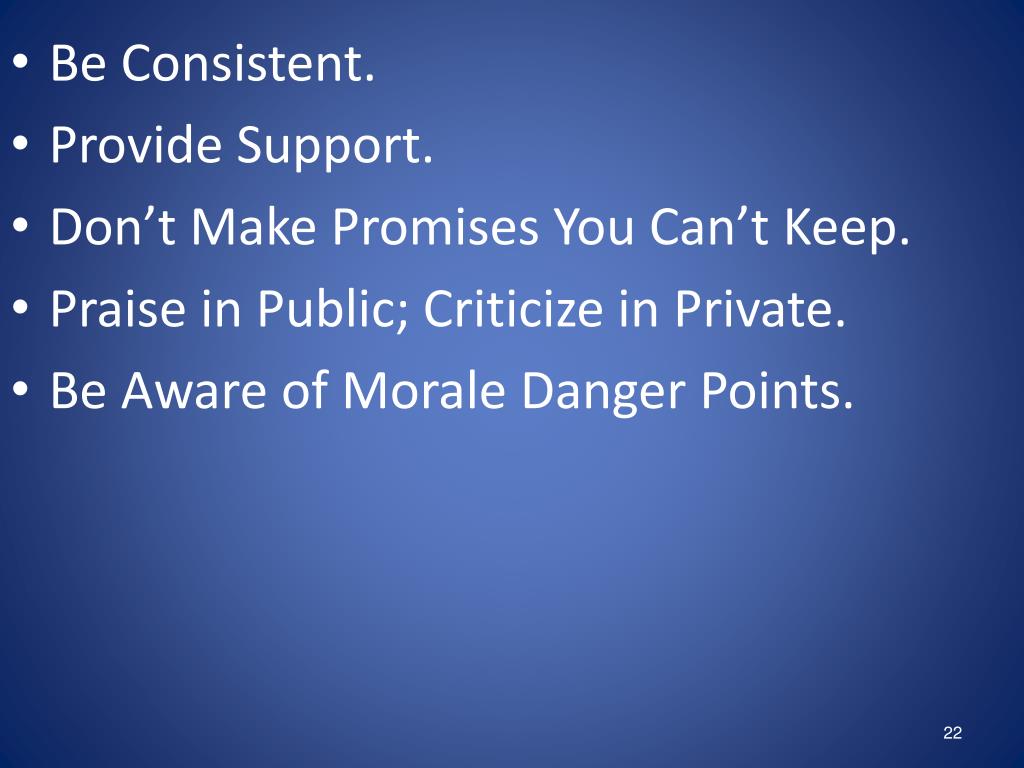 • Be Consistent.
• Provide Support.
• Don’t Make Promises You Can’t Keep.
• Praise in Public; Criticize in Private.
• Be Aware of Morale Danger Points.

22